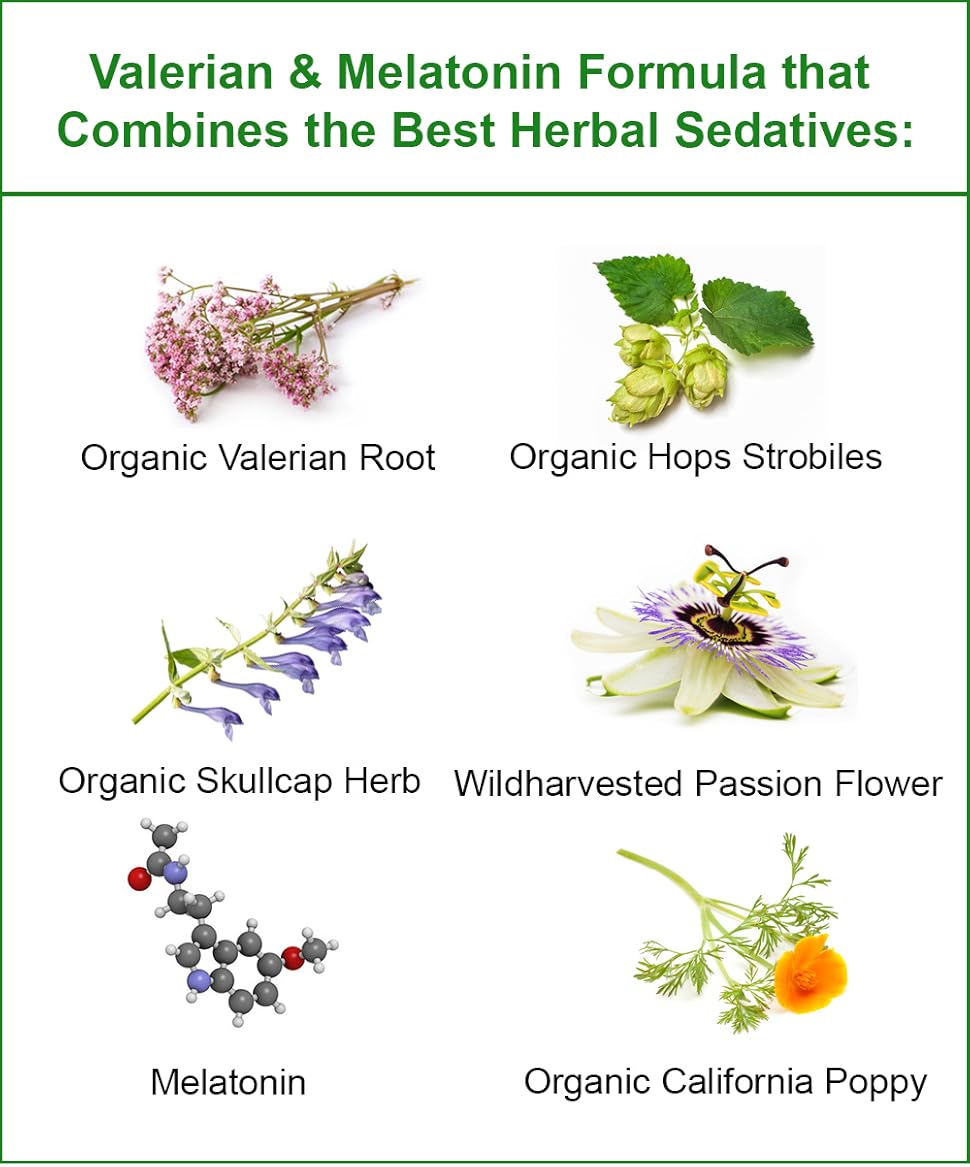 Valerian & Melatonin Formula that Combines the Best Herbal Sedatives:

Organic Valerian Root

Organic Hops Strobiles

Organic Skullcap Herb

Wildharvested Passion Flower

Melatonin

Organic California Poppy